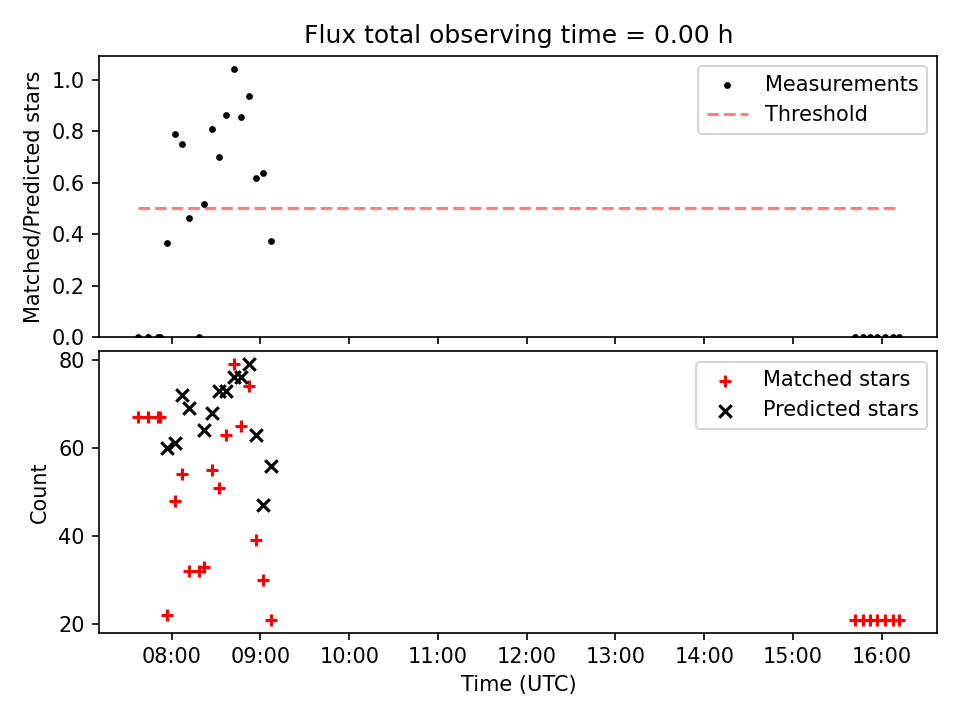 Flux total observing time = 0.00 h

Matched/Predicted stars

1.0
0.8
0.6
0.4
0.2
0.0

Measurements
Threshold

Count

80
60
40
20

Matched stars
Predicted stars

08:00 09:00 10:00 11:00 12:00 13:00 14:00 15:00 16:00

Time (UTC)